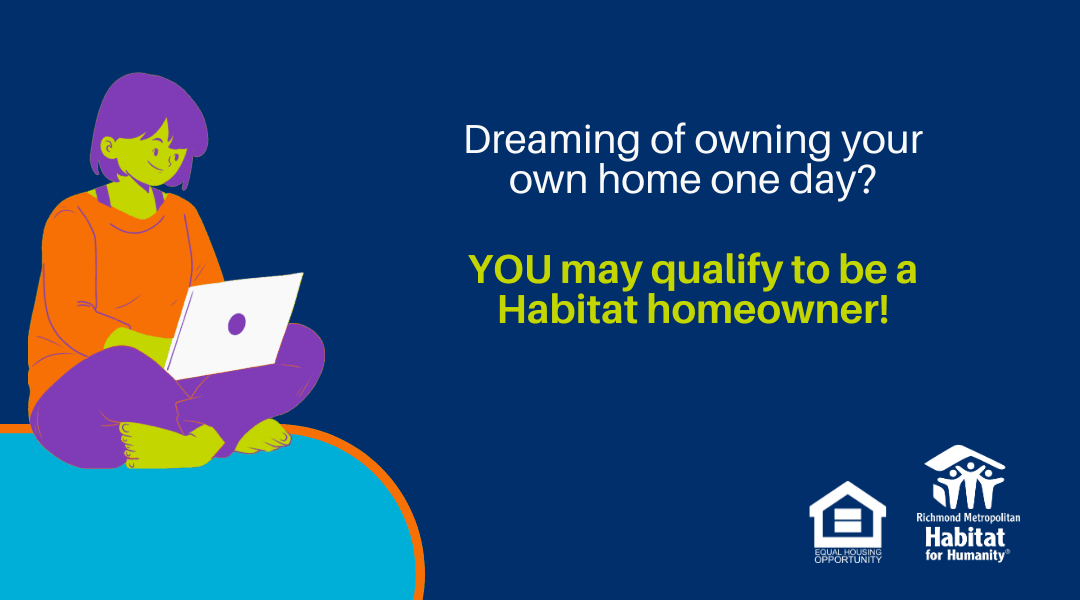 Dreaming of owning your own home one day?

YOU may qualify to be a Habitat homeowner!

EQUAL HOUSING OPPORTUNITY

Richmond Metropolitan Habitat for Humanity®